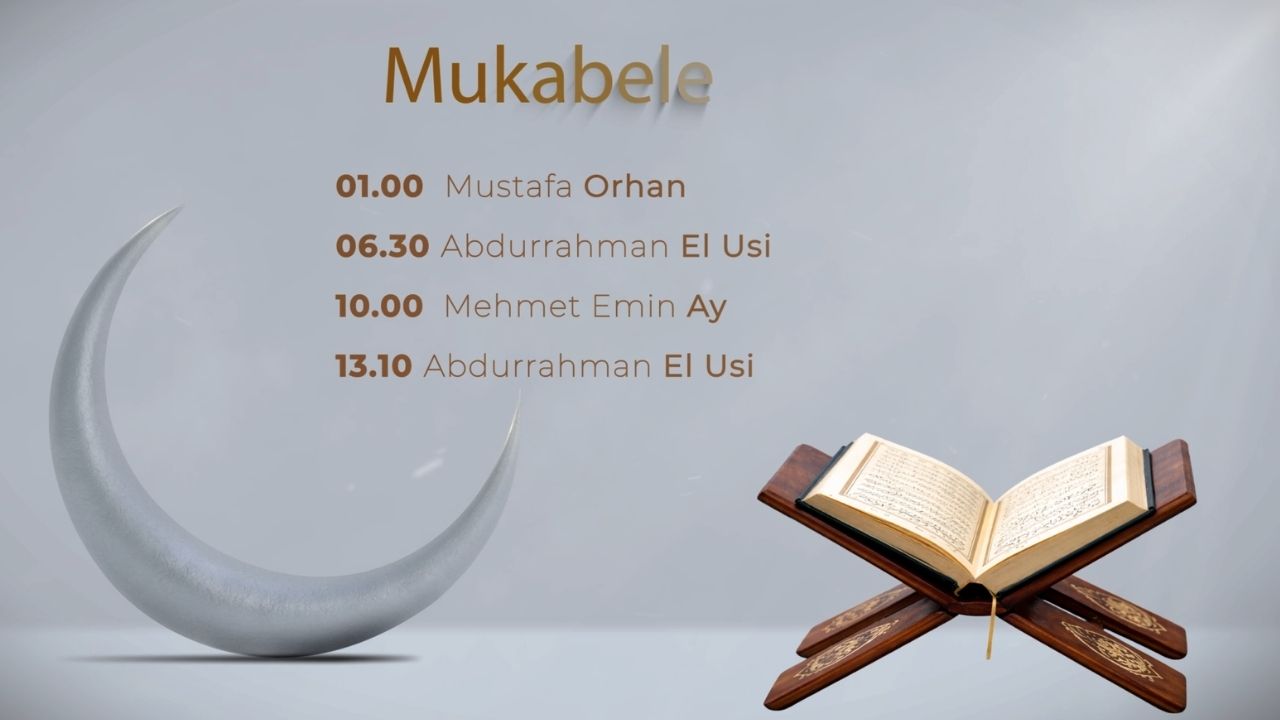 Mukabele

01.00 Mustafa Orhan

06.30 Abdurrahman El Usi

10.00 Mehmet Emin Ay

13.10 Abdurrahman El Usi